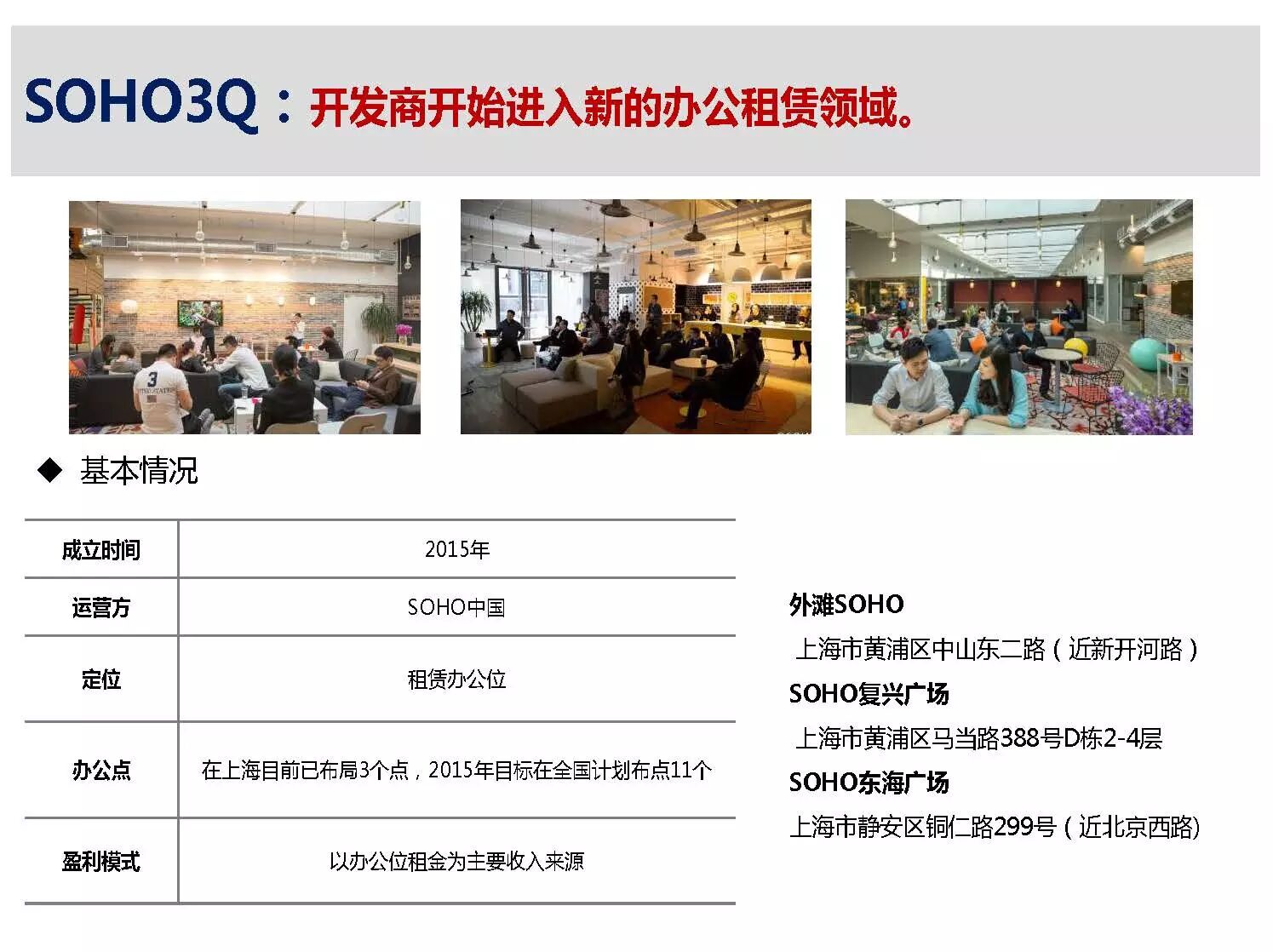 SOHO3Q：开发商开始进入新的办公租赁领域。

◆ 基本情况

| 成立时间 | 2015年 |
|---|---|
| 运营方 | SOHO中国 |
| 定位 | 租赁办公位 |
| 办公点 | 在上海目前已布局3个点，2015年目标在全国计划布点11个 |
| 盈利模式 | 以办公位租金为主要收入来源 |

外滩SOHO
上海市黄浦区中山东二路（近新开河路）
SOHO复兴广场
上海市黄浦区马当路388号D栋2-4层
SOHO东海广场
上海市静安区铜仁路299号（近北京西路)